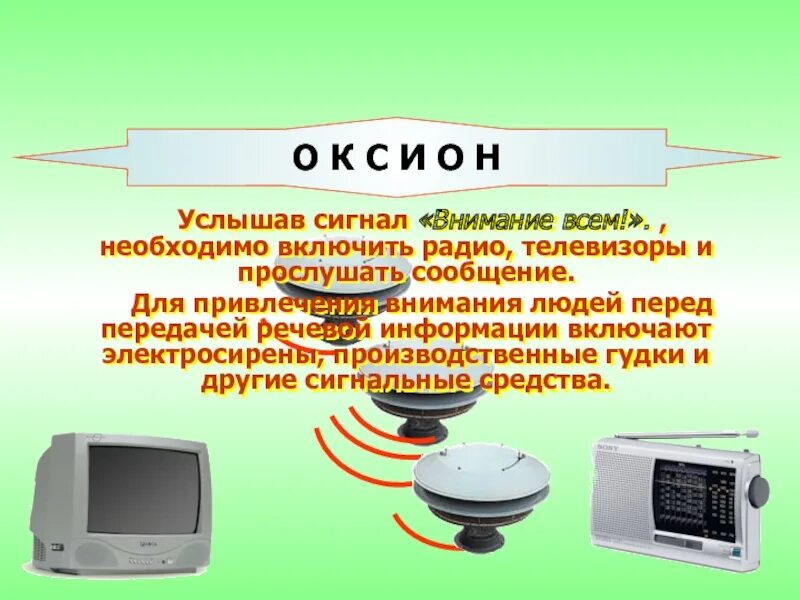 О К С И О Н

Услышав сигнал «Внимание всем!». , необходимо включить радио, телевизоры и прослушать сообщение.

Для привлечения внимания людей перед передачей речевой информации включают электросирены, производственные гудки и другие сигнальные средства.

SONY